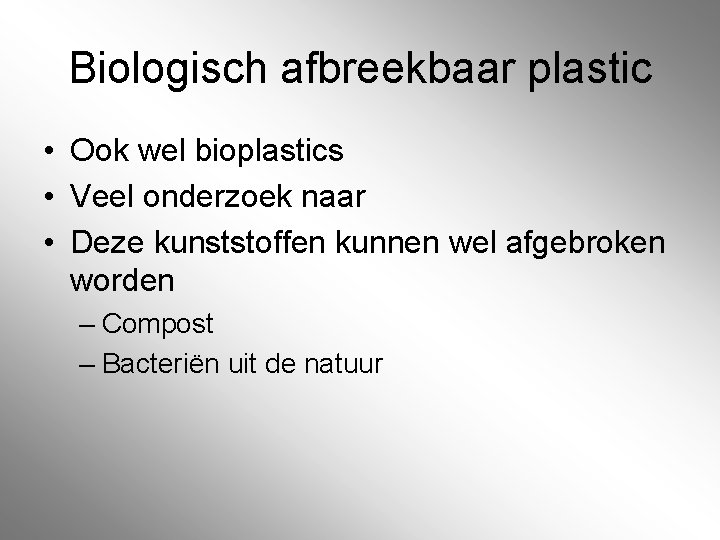 Biologisch afbreekbaar plastic

• Ook wel bioplastics
• Veel onderzoek naar
• Deze kunststoffen kunnen wel afgebroken worden
– Compost
– Bacteriën uit de natuur